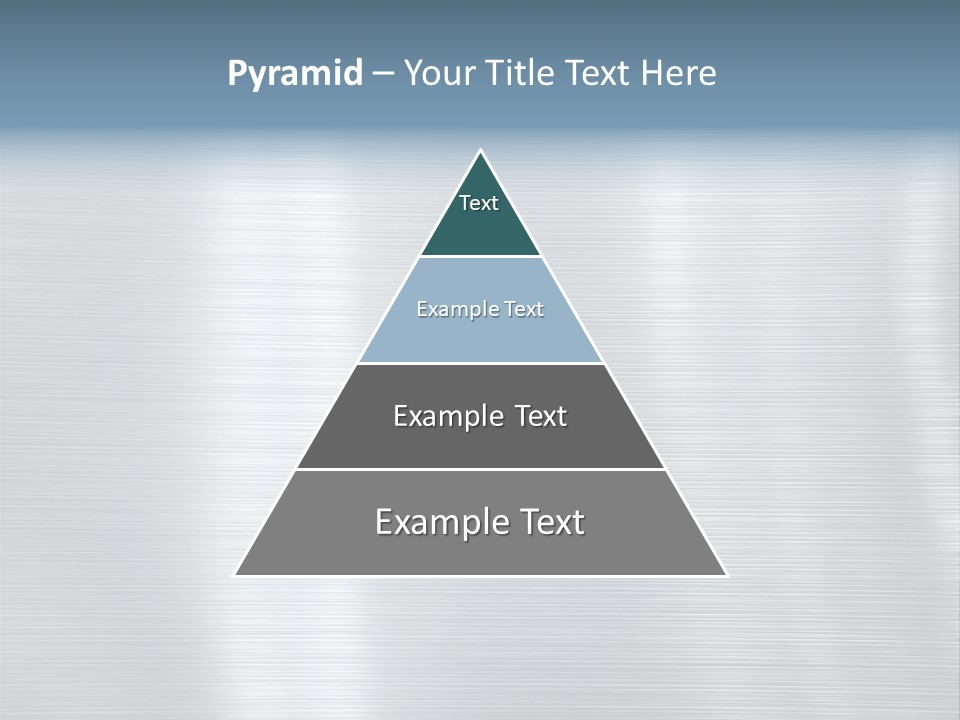 Pyramid – Your Title Text Here

Text

Example Text

Example Text

Example Text